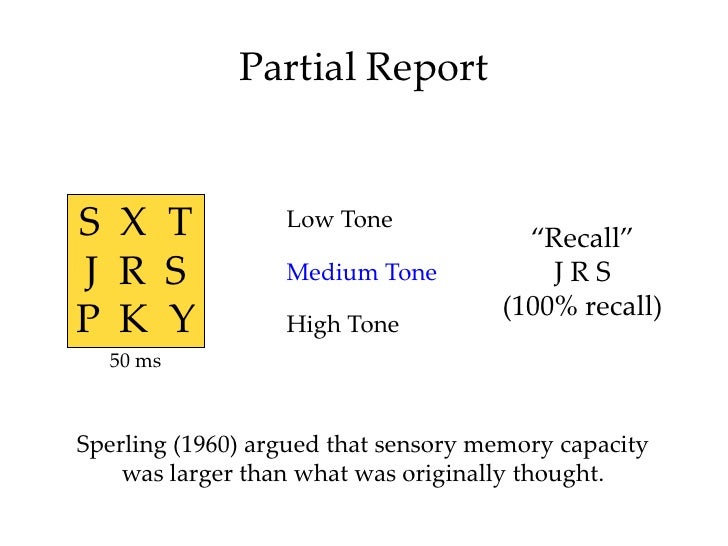 Partial Report

S X T
J R S
P K Y

50 ms

Low Tone

Medium Tone

High Tone

“Recall”
J R S
(100% recall)

Sperling (1960) argued that sensory memory capacity was larger than what was originally thought.